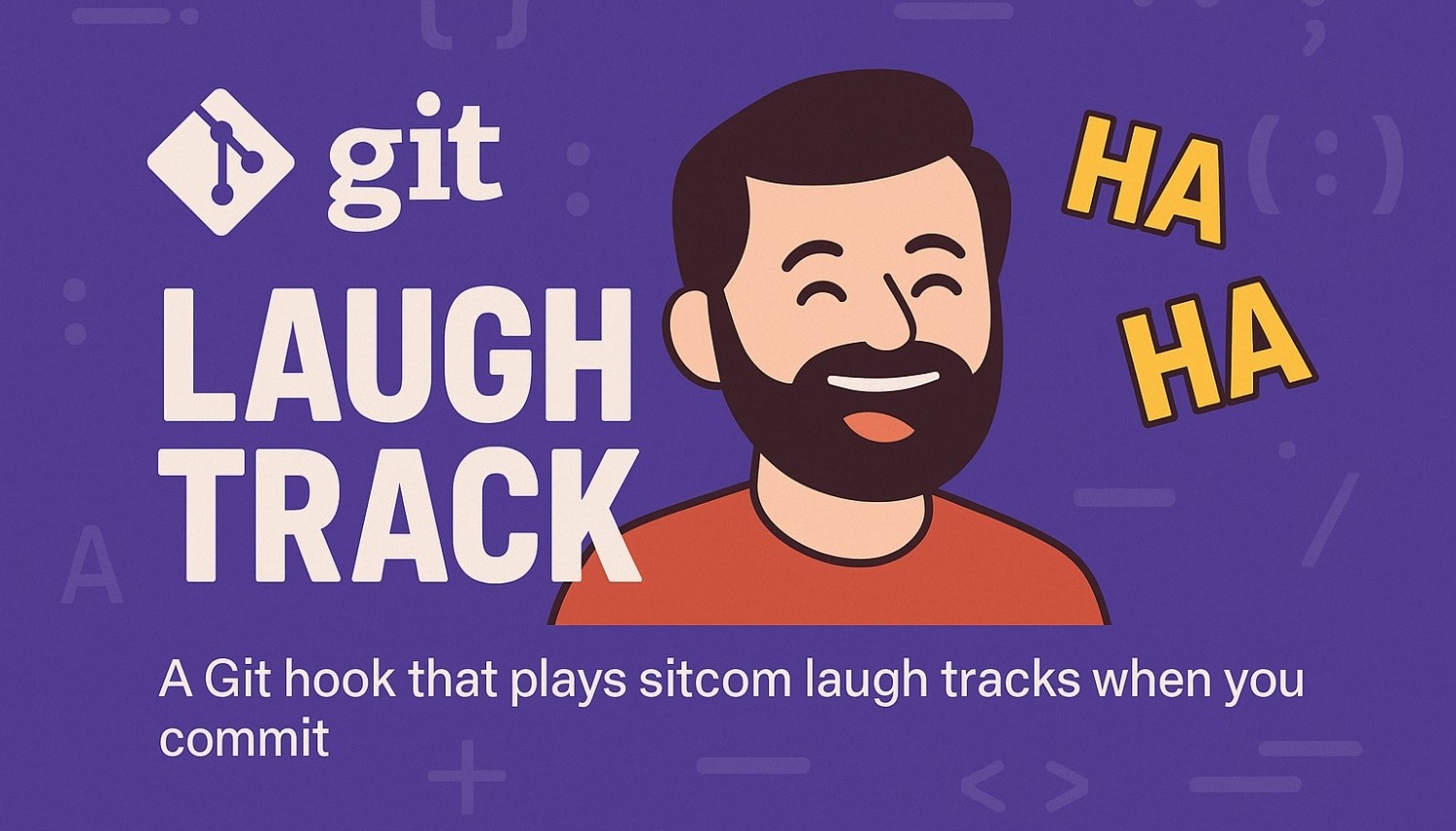 git

LAUGH TRACK

HA HA

A Git hook that plays sitcom laugh tracks when you commit